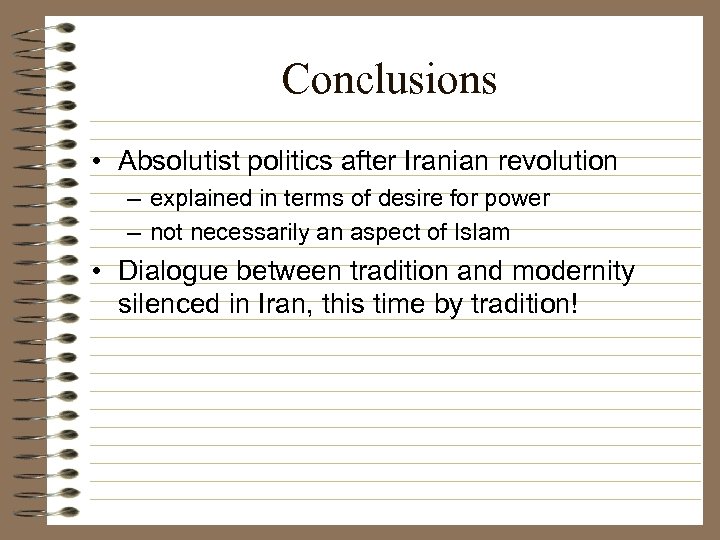 Conclusions

• Absolutist politics after Iranian revolution
– explained in terms of desire for power
– not necessarily an aspect of Islam

• Dialogue between tradition and modernity silenced in Iran, this time by tradition!